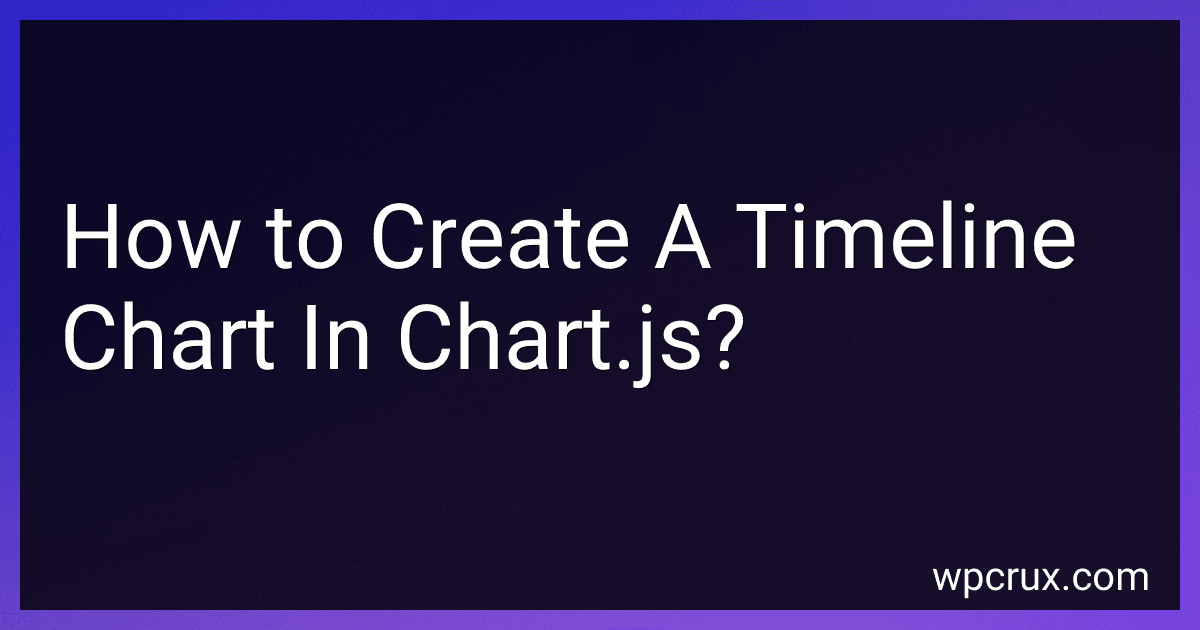 How to Create A Timeline Chart In Chart.js?

wpcrux.com